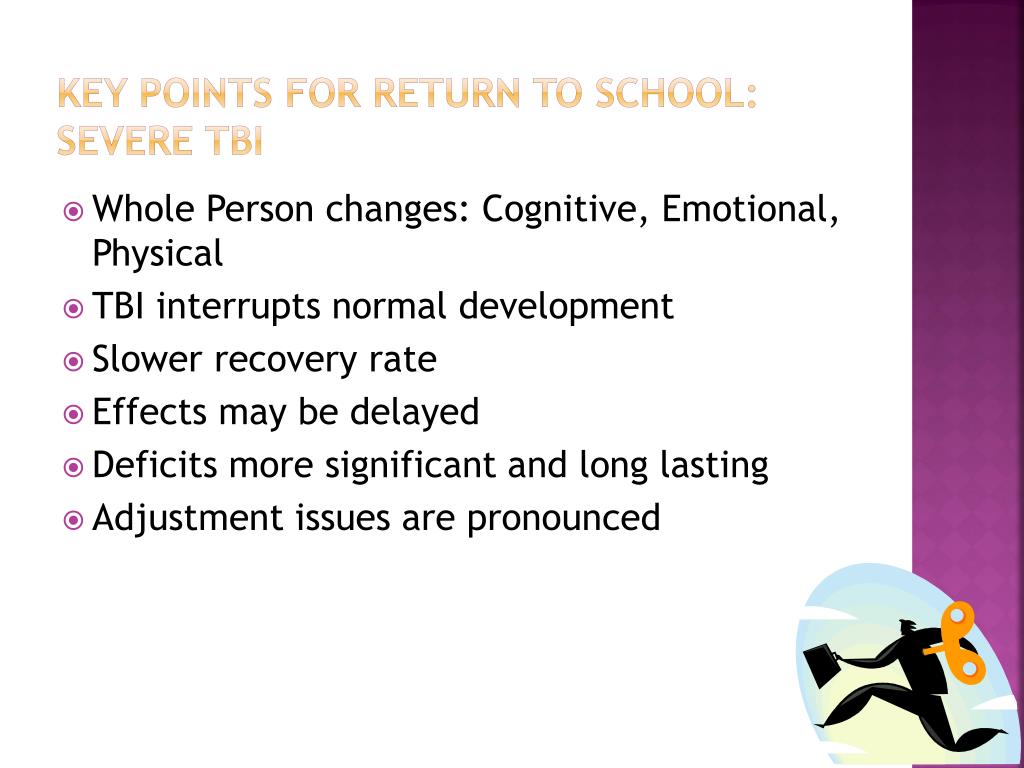 KEY POINTS FOR RETURN TO SCHOOL: SEVERE TBI

Whole Person changes: Cognitive, Emotional, Physical
TBI interrupts normal development
Slower recovery rate
Effects may be delayed
Deficits more significant and long lasting
Adjustment issues are pronounced